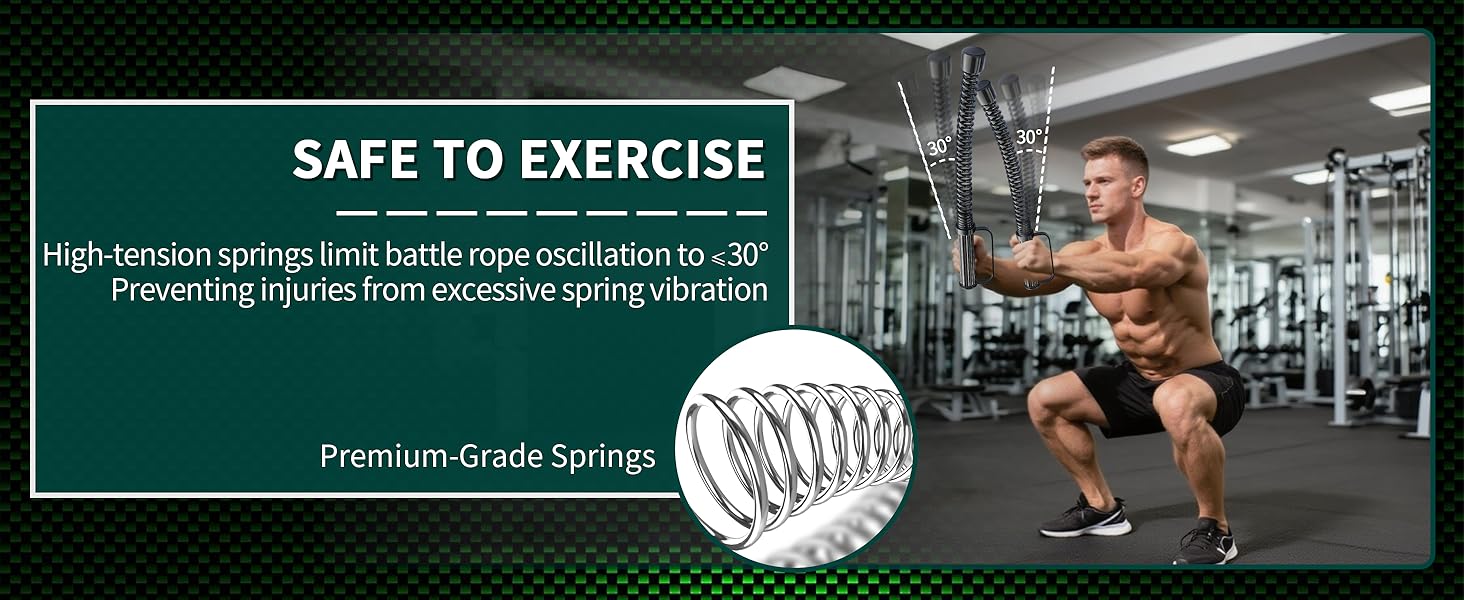 SAFE TO EXERCISE

High-tension springs limit battle rope oscillation to ⩽30°
Preventing injuries from excessive spring vibration

Premium-Grade Springs

30°

30°